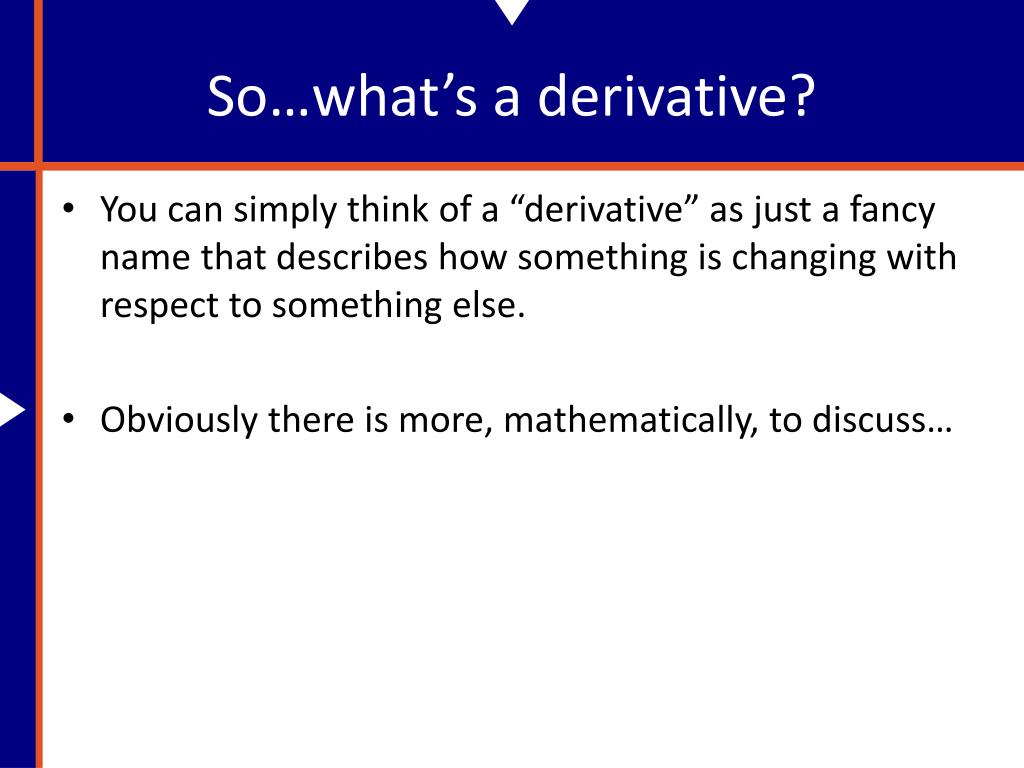 So…what’s a derivative?

• You can simply think of a “derivative” as just a fancy name that describes how something is changing with respect to something else.

• Obviously there is more, mathematically, to discuss…